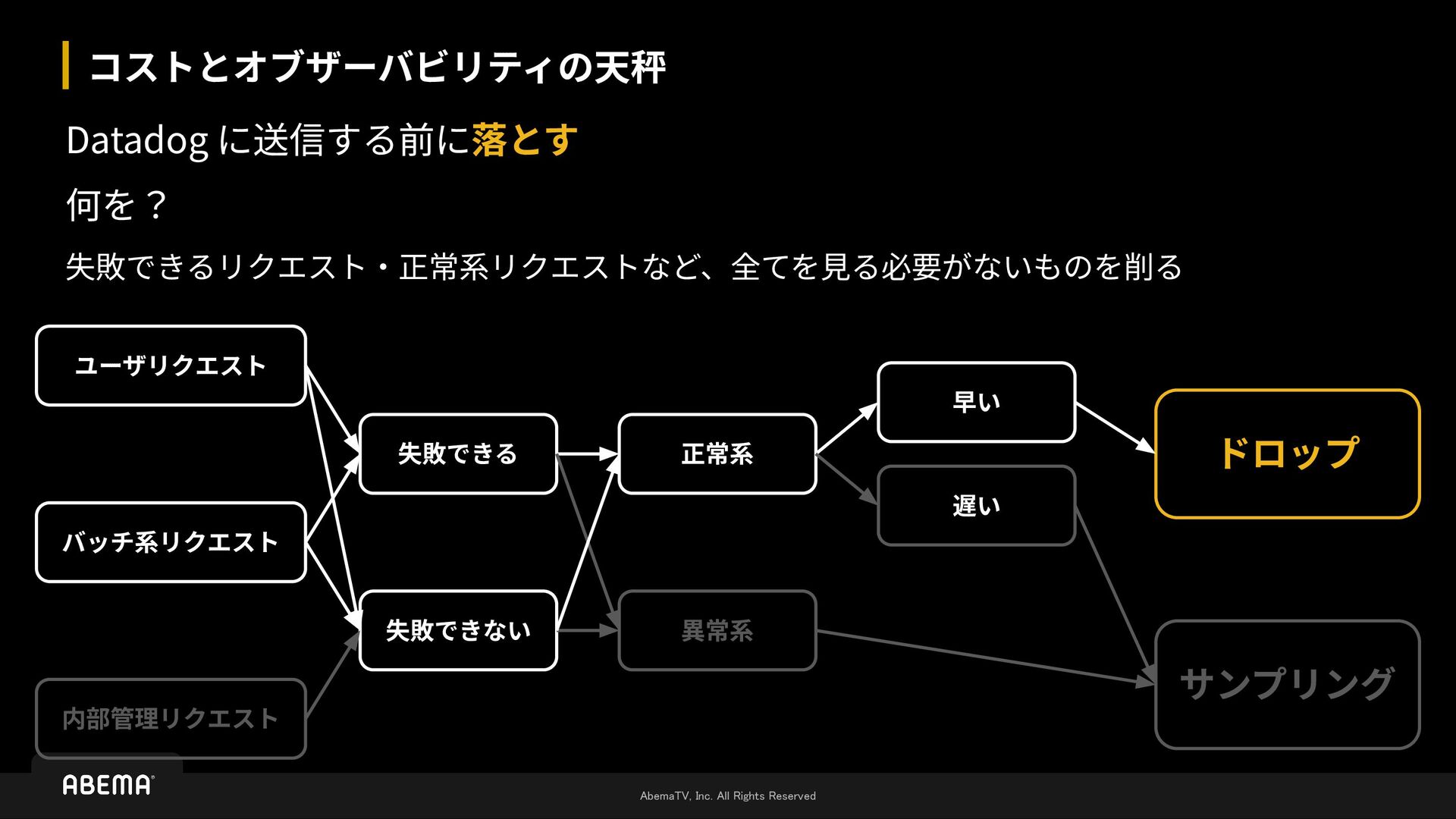 コストとオブザーバビリティの天秤

Datadog に送信する前に落とす

何を？

失敗できるリクエスト・正常系リクエストなど、全てを見る必要がないものを削る

ユーザリクエスト

バッチ系リクエスト

内部管理リクエスト

失敗できる

失敗できない

正常系

異常系

早い

遅い

ドロップ

サンプリング

ABEMA

AbemaTV, Inc. All Rights Reserved